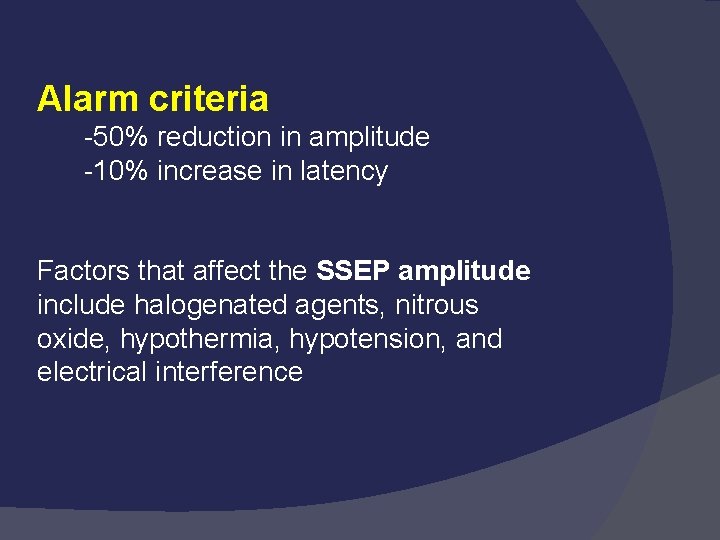 Alarm criteria

-50% reduction in amplitude
-10% increase in latency

Factors that affect the SSEP amplitude include halogenated agents, nitrous oxide, hypothermia, hypotension, and electrical interference